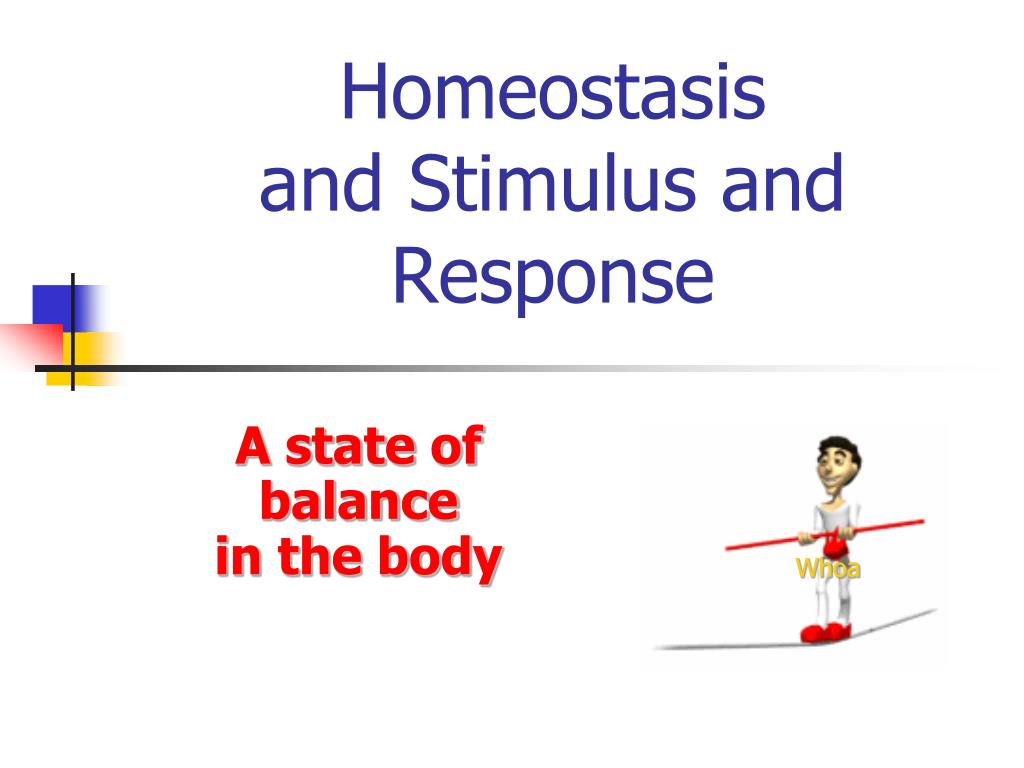 Homeostasis
and Stimulus and Response

A state of balance in the body

Whoa